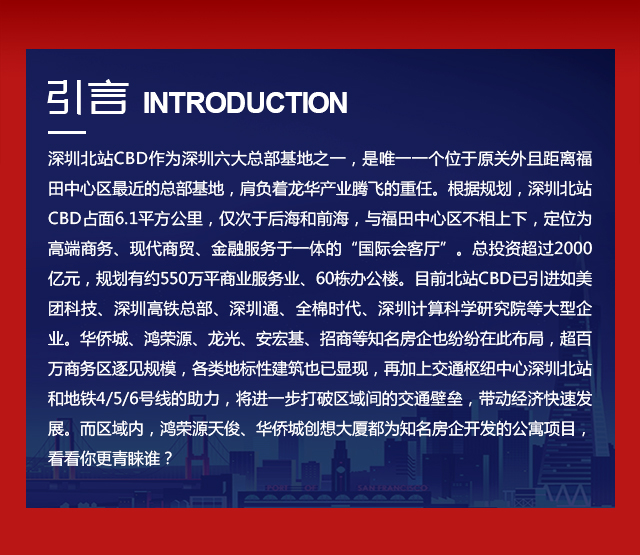 引言 INTRODUCTION

深圳北站CBD作为深圳六大总部基地之一，是唯一一个位于原关外且距离福田中心区最近的总部基地，肩负着龙华产业腾飞的重任。根据规划，深圳北站CBD占面6.1平方公里，仅次于后海和前海，与福田中心区不相上下，定位为高端商务、现代商贸、金融服务于一体的“国际会客厅”。总投资超过2000亿元，规划有约550万平商业服务业、60栋办公楼。目前北站CBD已引进如美团科技、深圳高铁总部、深圳通、全棉时代、深圳计算科学研究院等大型企业。华侨城、鸿荣源、龙光、安宏基、招商等知名房企也纷纷在此布局，超百万商务区逐见规模，各类地标性建筑也已显现，再加上交通枢纽中心深圳北站和地铁4/5/6号线的助力，将进一步打破区域间的交通壁垒，带动经济快速发展。而区域内，鸿荣源天俊、华侨城创想大厦都为知名房企开发的公寓项目，看看你更青睐谁？

PORT OF SAN FRANCISCO